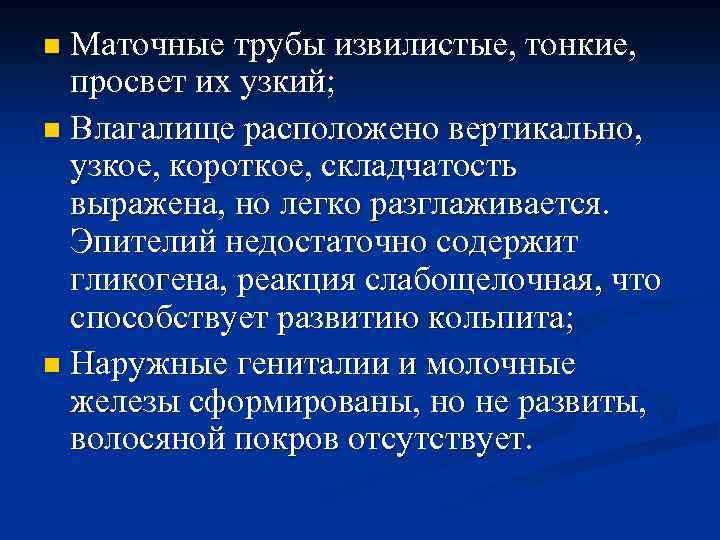 ■ Маточные трубы извилистые, тонкие, просвет их узкий;

■ Влагалище расположено вертикально, узкое, короткое, складчатость выражена, но легко разглаживается. Эпителий недостаточно содержит гликогена, реакция слабощелочная, что способствует развитию кольпита;

■ Наружные гениталии и молочные железы сформированы, но не развиты, волосяной покров отсутствует.